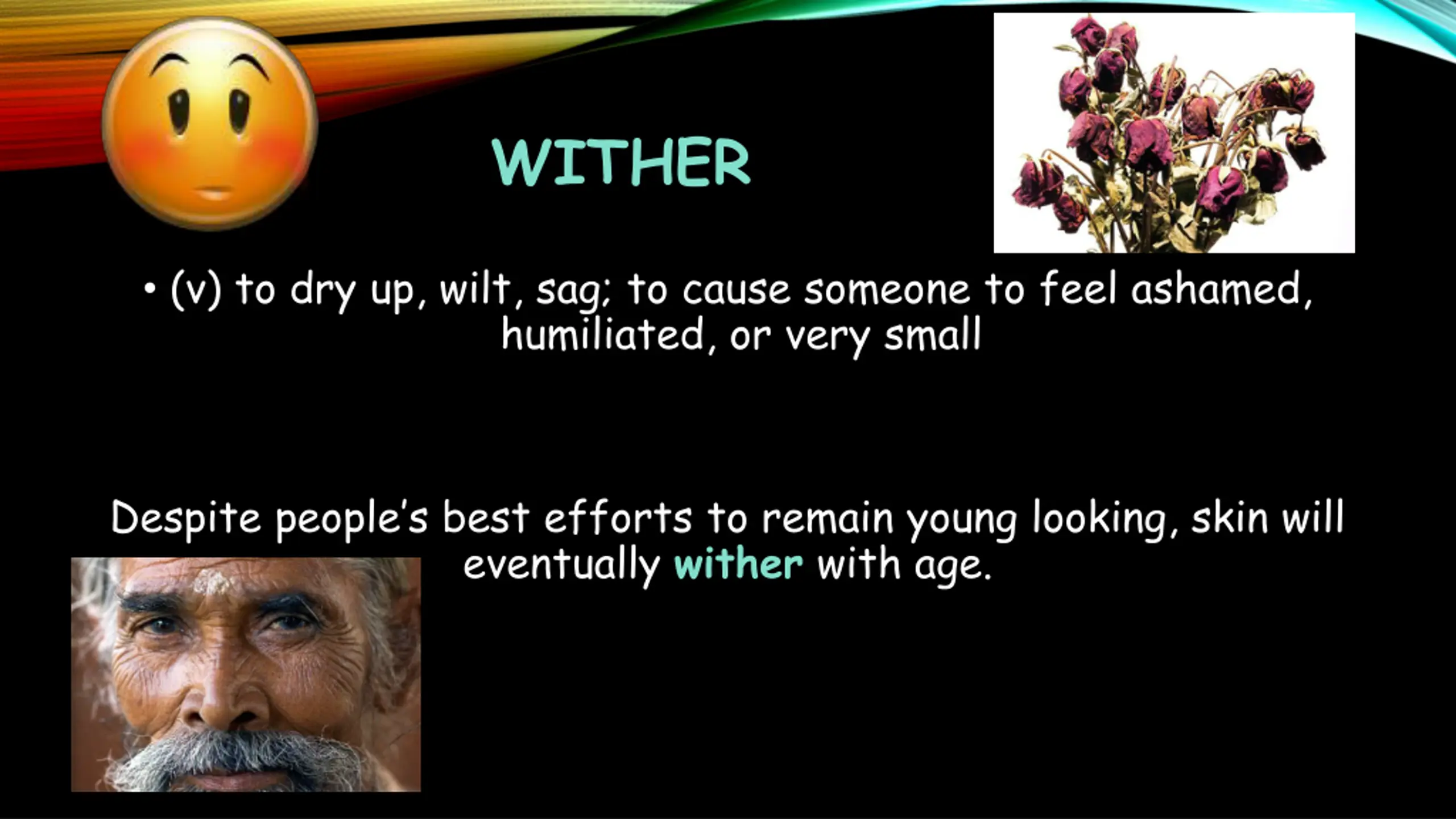 WITHER

• (v) to dry up, wilt, sag; to cause someone to feel ashamed, humiliated, or very small

Despite people's best efforts to remain young looking, skin will eventually wither with age.